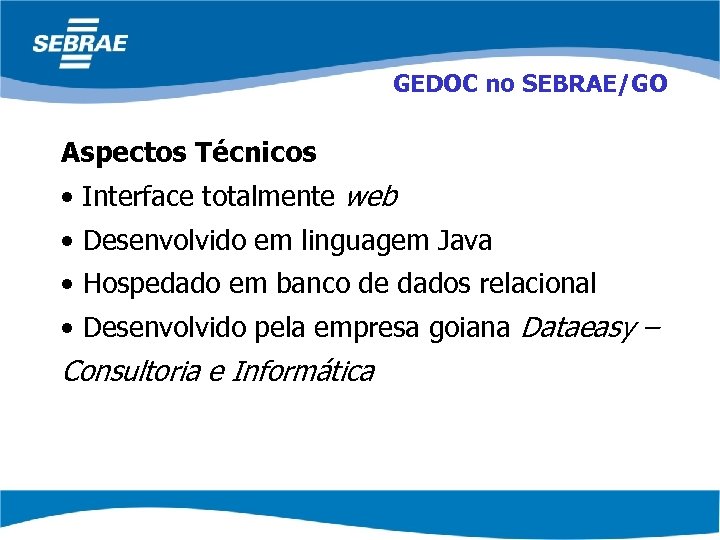 SEBRAE

GEDOC no SEBRAE/GO

Aspectos Técnicos

• Interface totalmente web

• Desenvolvido em linguagem Java

• Hospedado em banco de dados relacional

• Desenvolvido pela empresa goiana Dataeasy – Consultoria e Informática